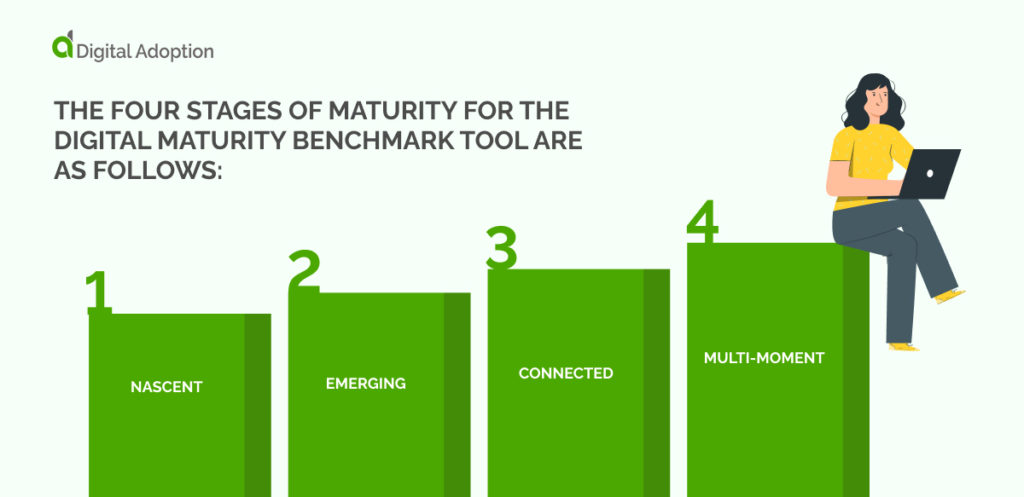 Digital Adoption

THE FOUR STAGES OF MATURITY FOR THE DIGITAL MATURITY BENCHMARK TOOL ARE AS FOLLOWS:

1
NASCENT

2
EMERGING

3
CONNECTED

4
MULTI-MOMENT